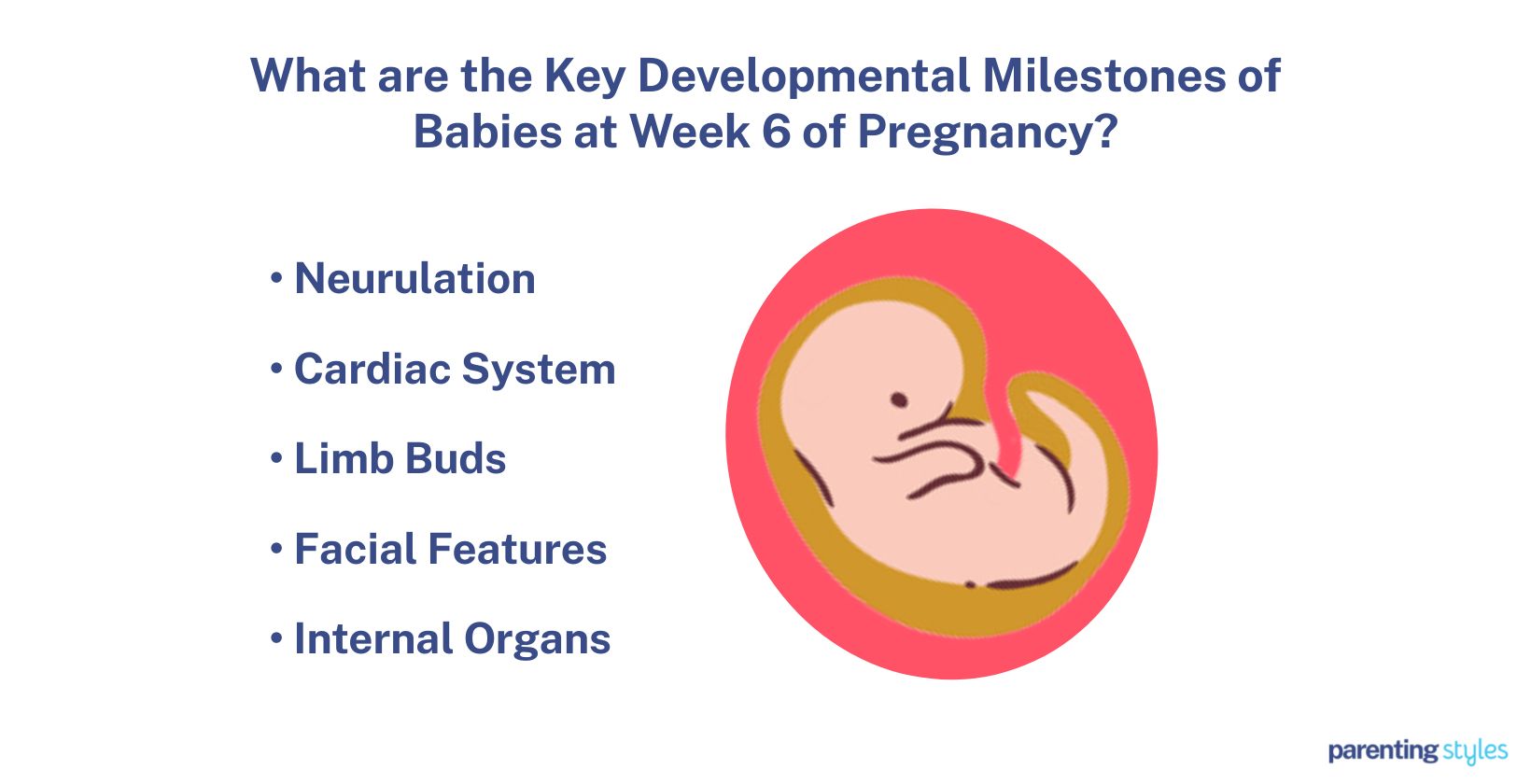 What are the Key Developmental Milestones of Babies at Week 6 of Pregnancy?

• Neurulation

• Cardiac System

• Limb Buds

• Facial Features

• Internal Organs

parenting styles